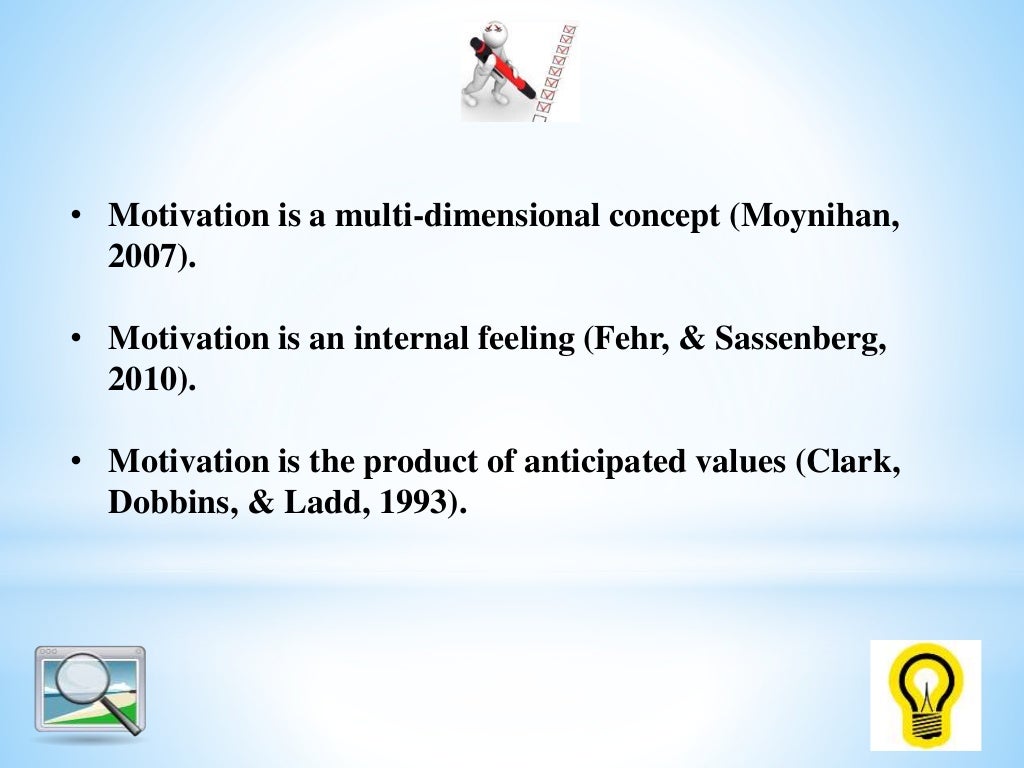 • Motivation is a multi-dimensional concept (Moynihan, 2007).

• Motivation is an internal feeling (Fehr, & Sassenberg, 2010).

• Motivation is the product of anticipated values (Clark, Dobbins, & Ladd, 1993).